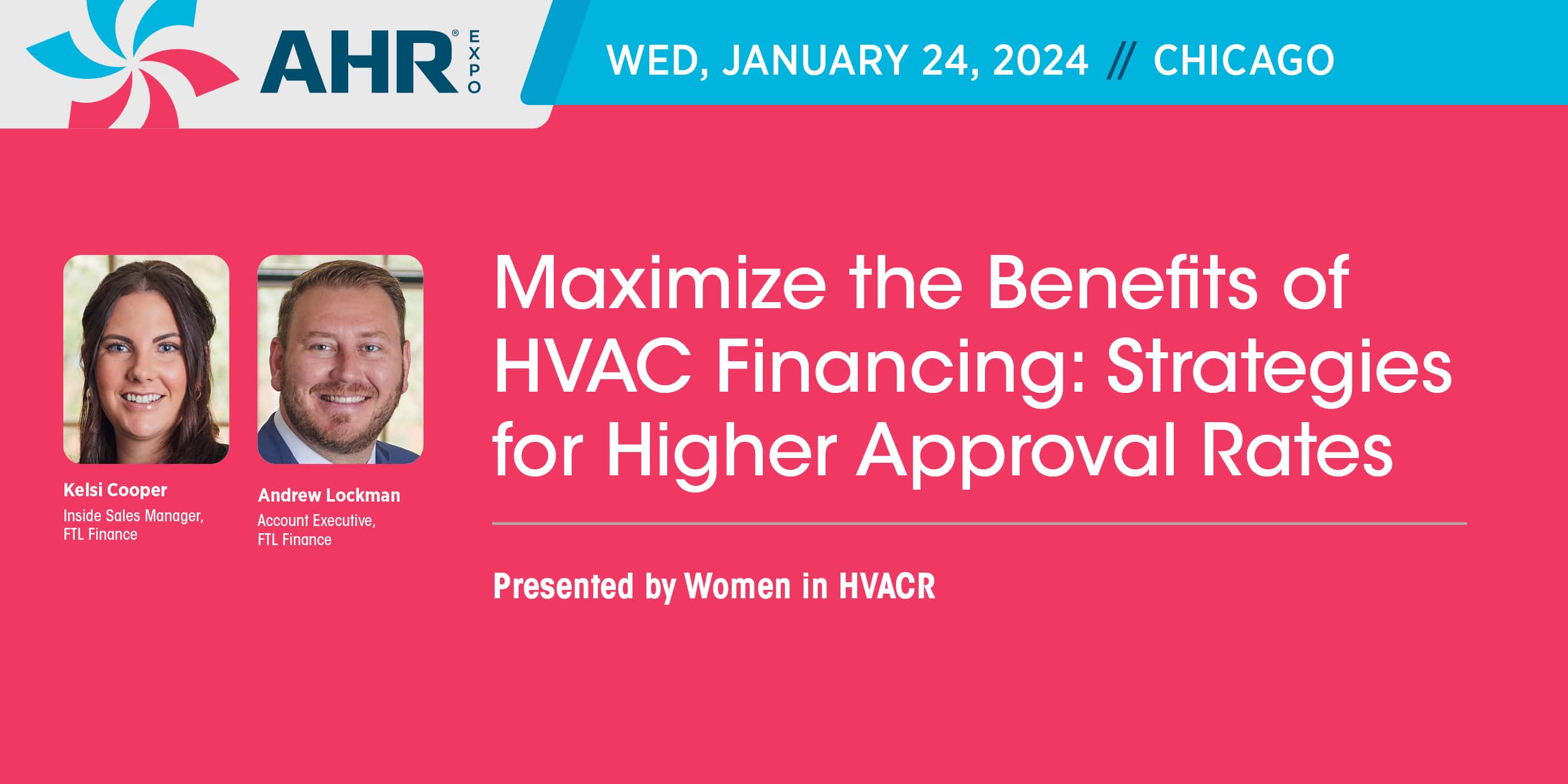 AHR® EXPO

WED, JANUARY 24, 2024 // CHICAGO

Kelsi Cooper
Inside Sales Manager, FTL Finance

Andrew Lockman
Account Executive, FTL Finance

Maximize the Benefits of HVAC Financing: Strategies for Higher Approval Rates

Presented by Women in HVACR